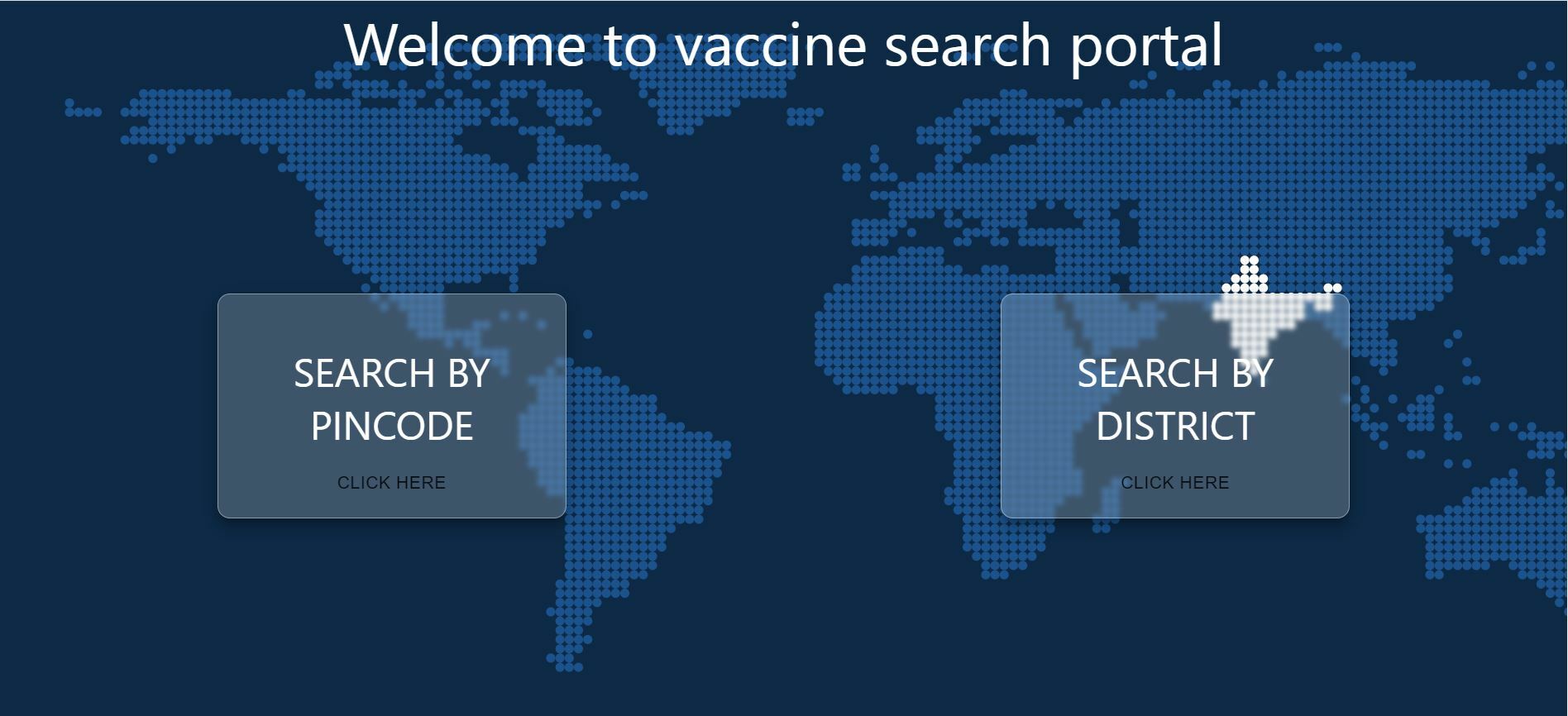 Welcome to vaccine search portal

SEARCH BY PINCODE

CLICK HERE

SEARCH BY DISTRICT

CLICK HERE